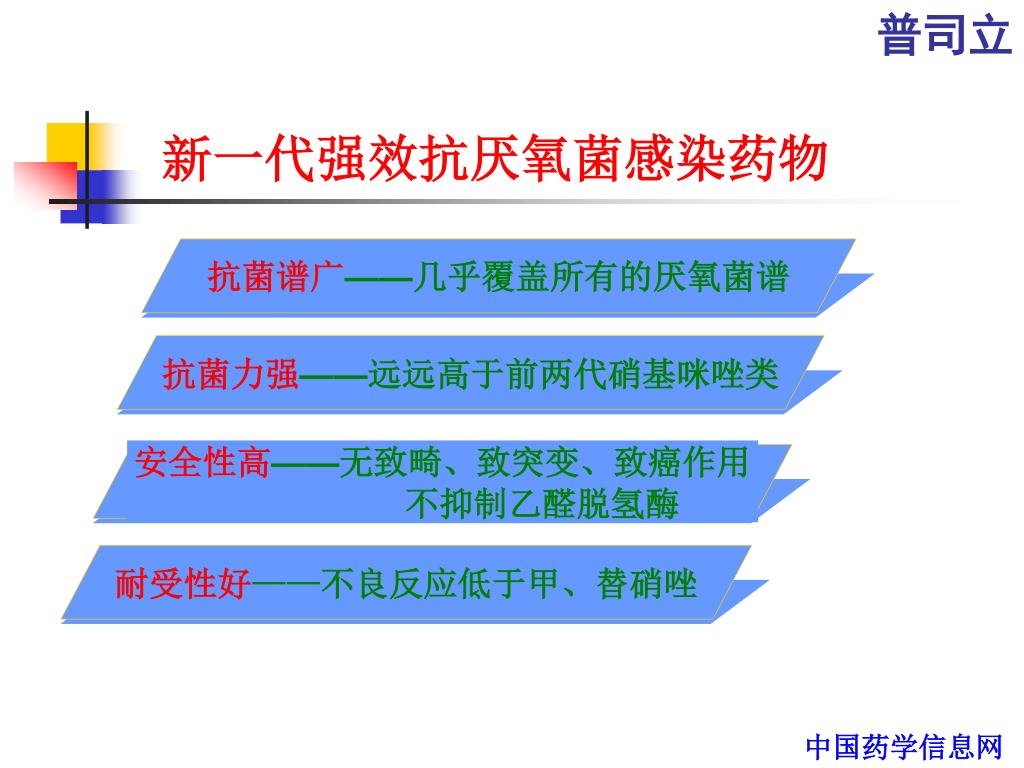 普司立

新一代强效抗厌氧菌感染药物

抗菌谱广——几乎覆盖所有的厌氧菌谱

抗菌力强——远远高于前两代硝基咪唑类

安全性高——无致畸、致突变、致癌作用 不抑制乙醛脱氢酶

耐受性好——不良反应低于甲、替硝唑

中国药学信息网